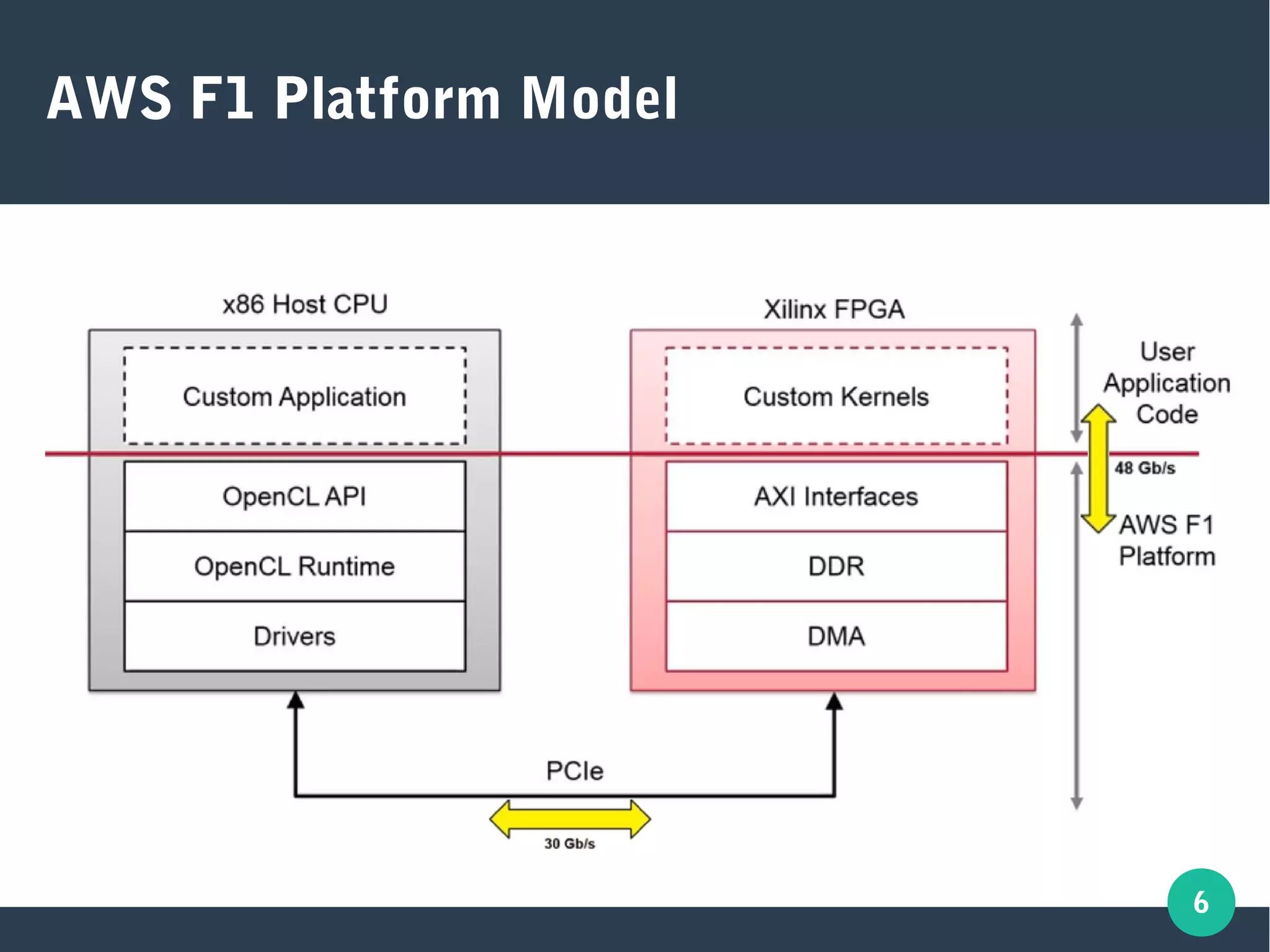 AWS F1 Platform Model

x86 Host CPU

Custom Application

OpenCL API

OpenCL Runtime

Drivers

Xilinx FPGA

Custom Kernels

AXI Interfaces

DDR

DMA

User Application Code

48 Gb/s

AWS F1 Platform

PCIe

30 Gb/s

6